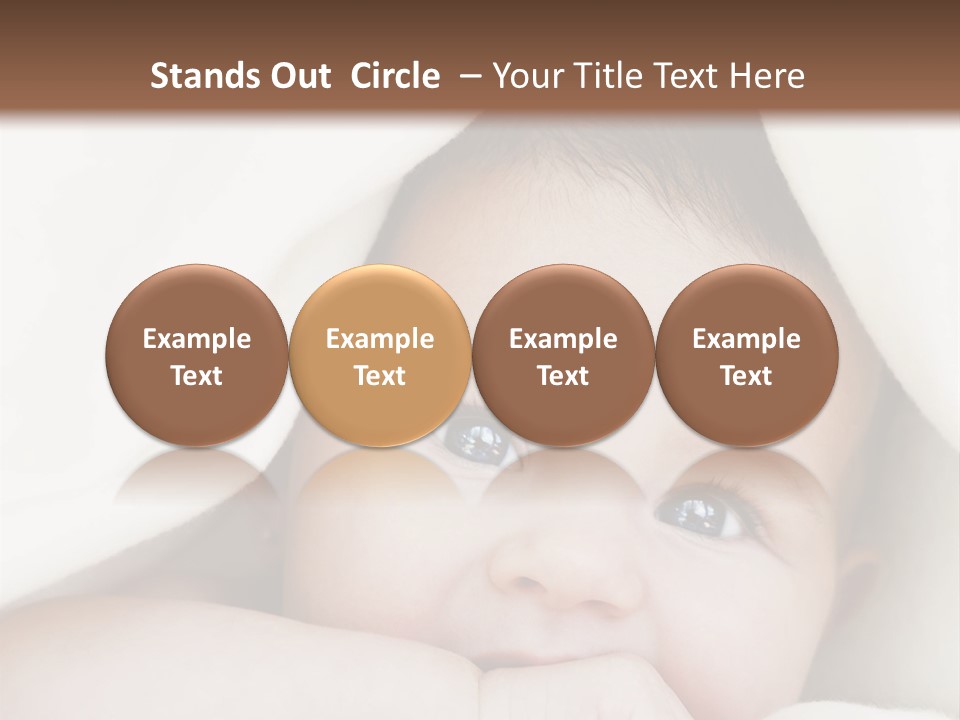 Stands Out Circle – Your Title Text Here

Example Text

Example Text

Example Text

Example Text